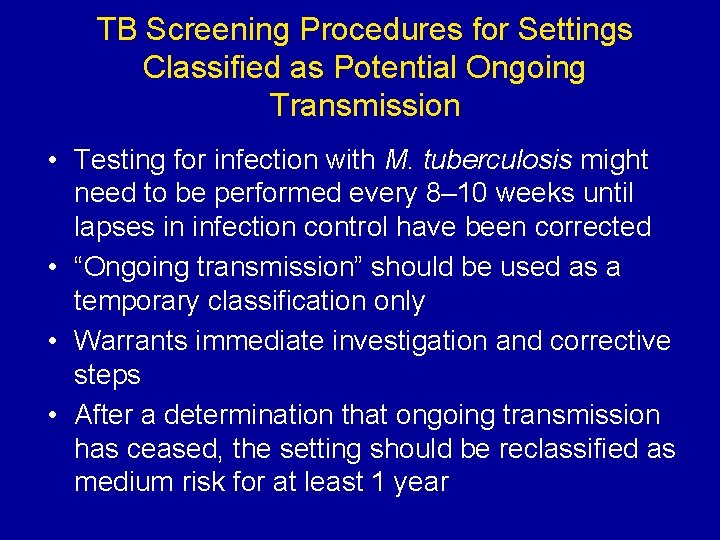 TB Screening Procedures for Settings Classified as Potential Ongoing Transmission

• Testing for infection with M. tuberculosis might need to be performed every 8–10 weeks until lapses in infection control have been corrected

• “Ongoing transmission” should be used as a temporary classification only

• Warrants immediate investigation and corrective steps

• After a determination that ongoing transmission has ceased, the setting should be reclassified as medium risk for at least 1 year